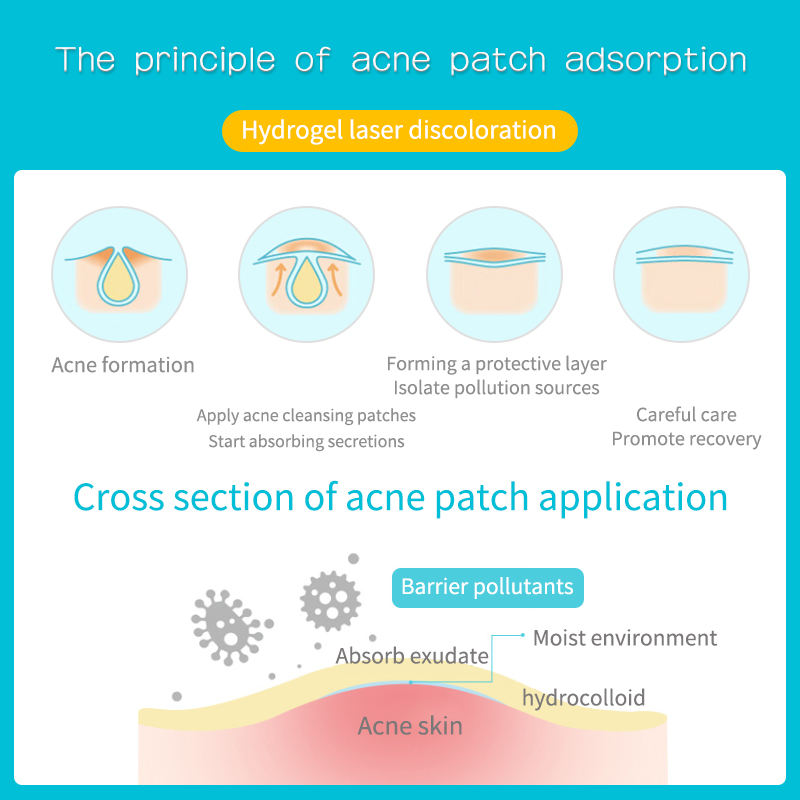 The principle of acne patch adsorption

Hydrogel laser discoloration

Acne formation

Apply acne cleansing patches
Start absorbing secretions

Forming a protective layer
Isolate pollution sources

Careful care
Promote recovery

Cross section of acne patch application

Barrier pollutants

Moist environment

Absorb exudate

hydrocolloid

Acne skin